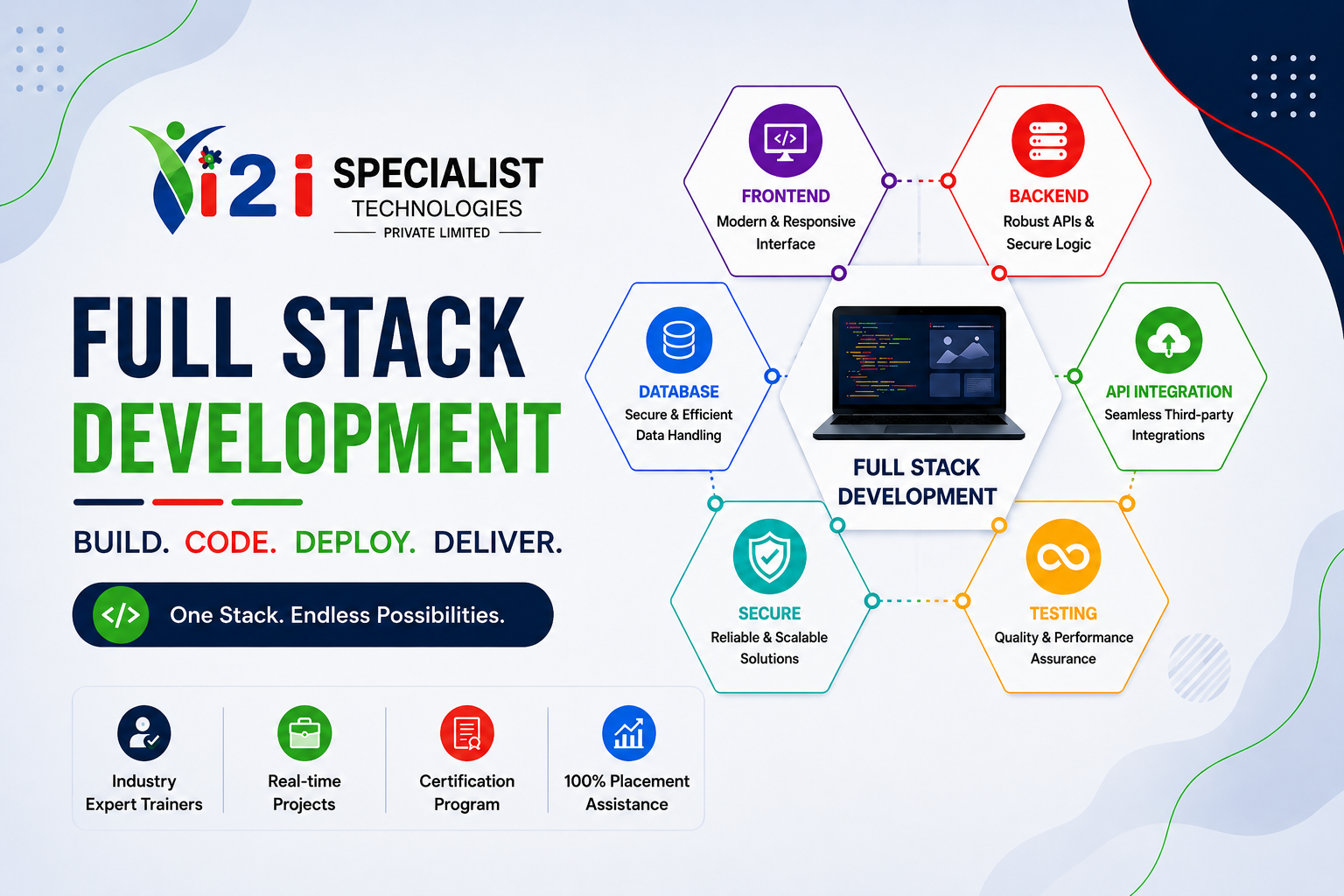 i2i SPECIALIST TECHNOLOGIES PRIVATE LIMITED

FULL STACK DEVELOPMENT

BUILD. CODE. DEPLOY. DELIVER.

</> One Stack. Endless Possibilities.

Industry Expert Trainers

Real-time Projects

Certification Program

100% Placement Assistance

FRONTEND
Modern & Responsive Interface

BACKEND
Robust APIs & Secure Logic

DATABASE
Secure & Efficient Data Handling

FULL STACK DEVELOPMENT

API INTEGRATION
Seamless Third-party Integrations

SECURE
Reliable & Scalable Solutions

TESTING
Quality & Performance Assurance